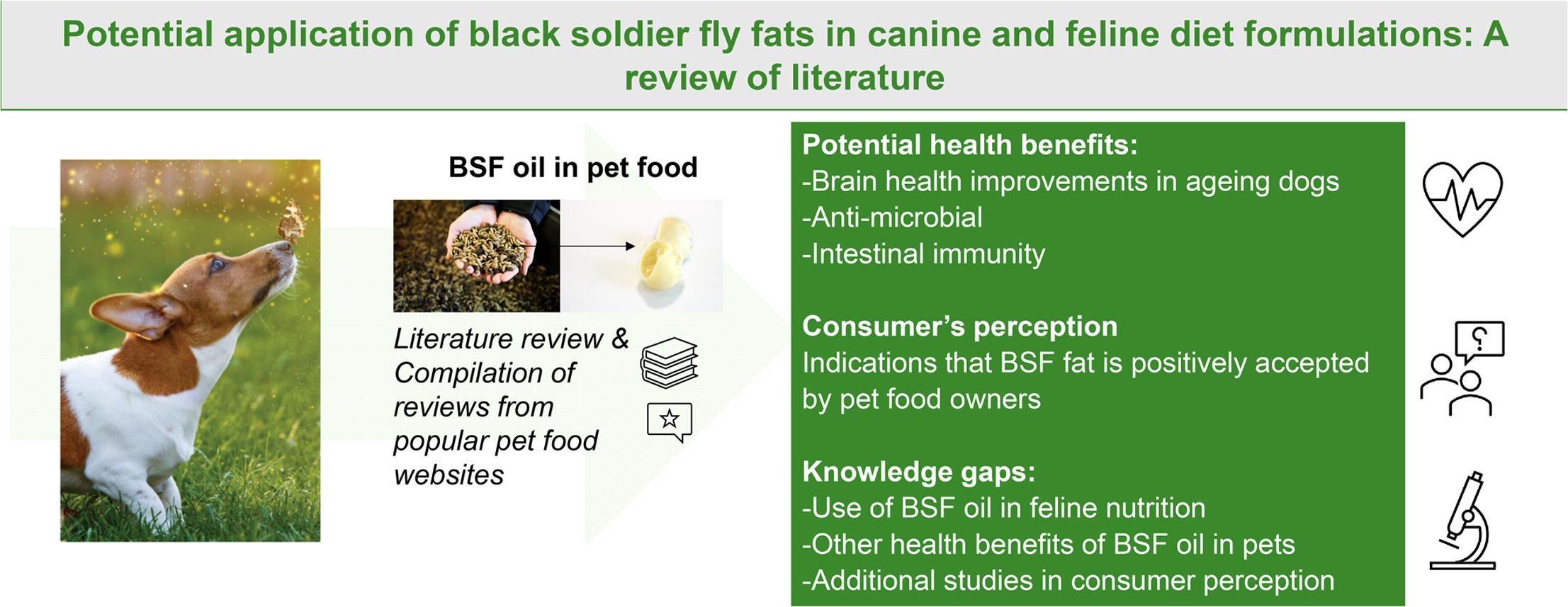 Potential application of black soldier fly fats in canine and feline diet formulations: A review of literature

BSF oil in pet food

Literature review & Compilation of reviews from popular pet food websites

Potential health benefits:
-Brain health improvements in ageing dogs
-Anti-microbial
-Intestinal immunity

Consumer's perception
Indications that BSF fat is positively accepted by pet food owners

Knowledge gaps:
-Use of BSF oil in feline nutrition
-Other health benefits of BSF oil in pets
-Additional studies in consumer perception